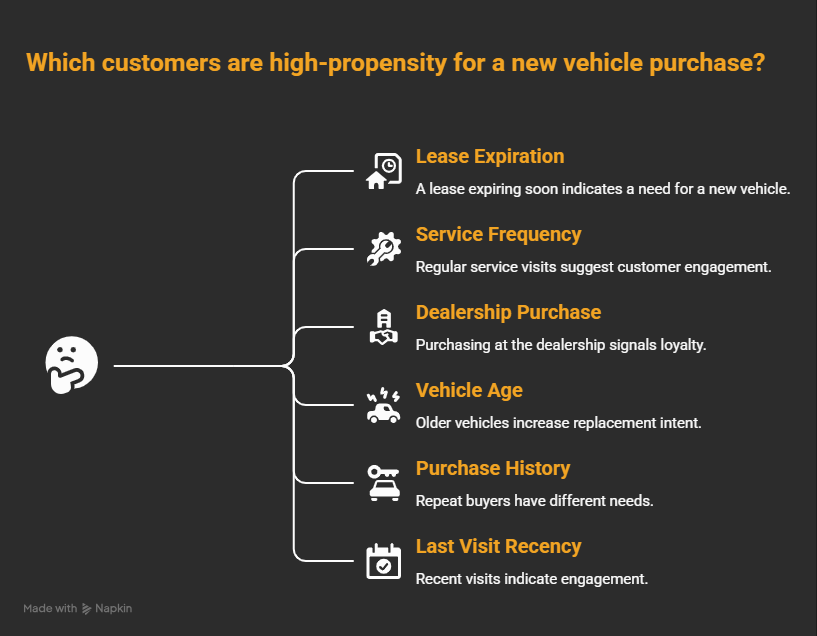 Which customers are high-propensity for a new vehicle purchase?

Lease Expiration

A lease expiring soon indicates a need for a new vehicle.

Service Frequency

Regular service visits suggest customer engagement.

Dealership Purchase

Purchasing at the dealership signals loyalty.

Vehicle Age

Older vehicles increase replacement intent.

Purchase History

Repeat buyers have different needs.

Last Visit Recency

Recent visits indicate engagement.

Made with Napkin